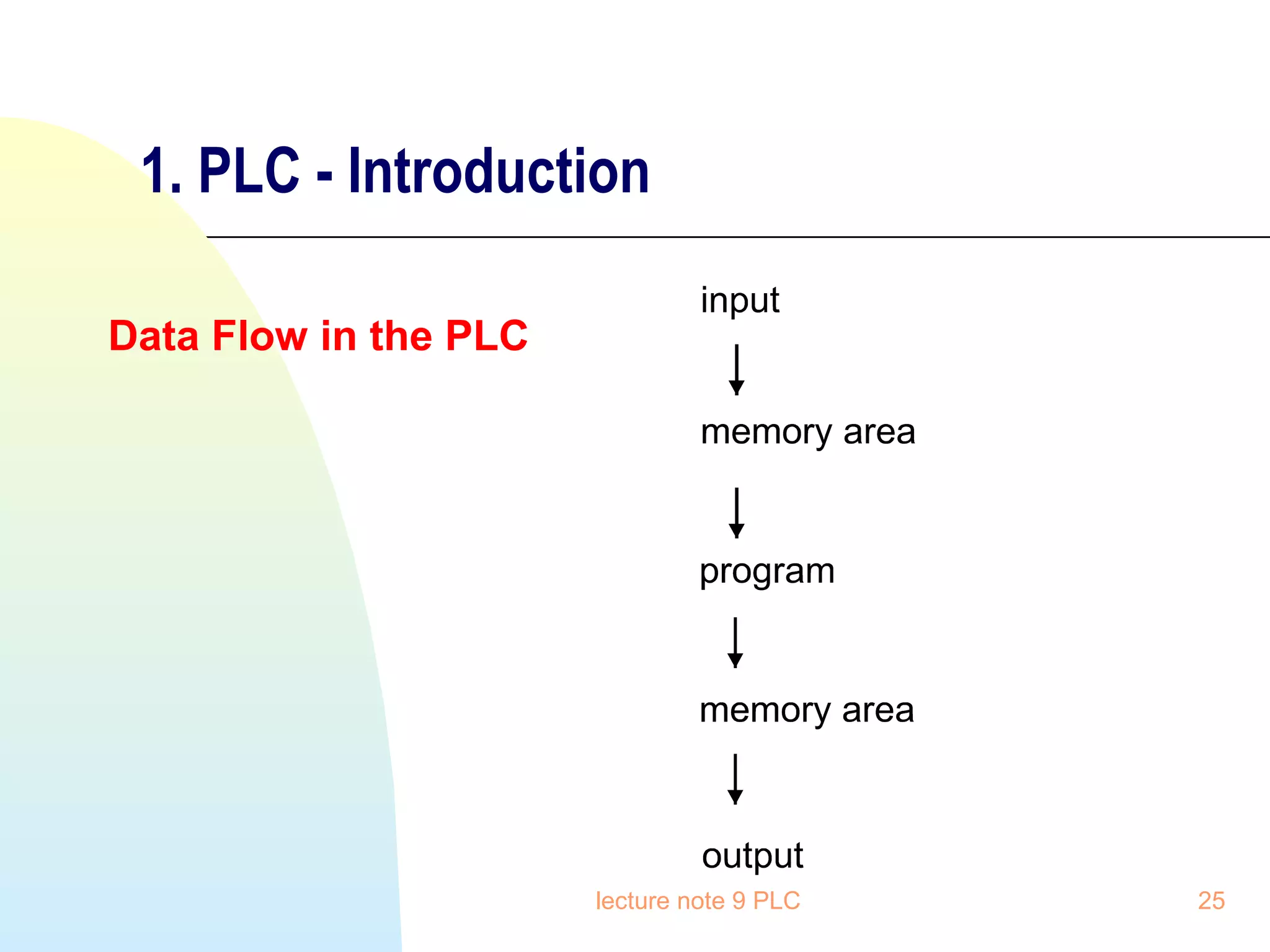 1. PLC - Introduction

Data Flow in the PLC

input

memory area

program

memory area

output

lecture note 9 PLC

25